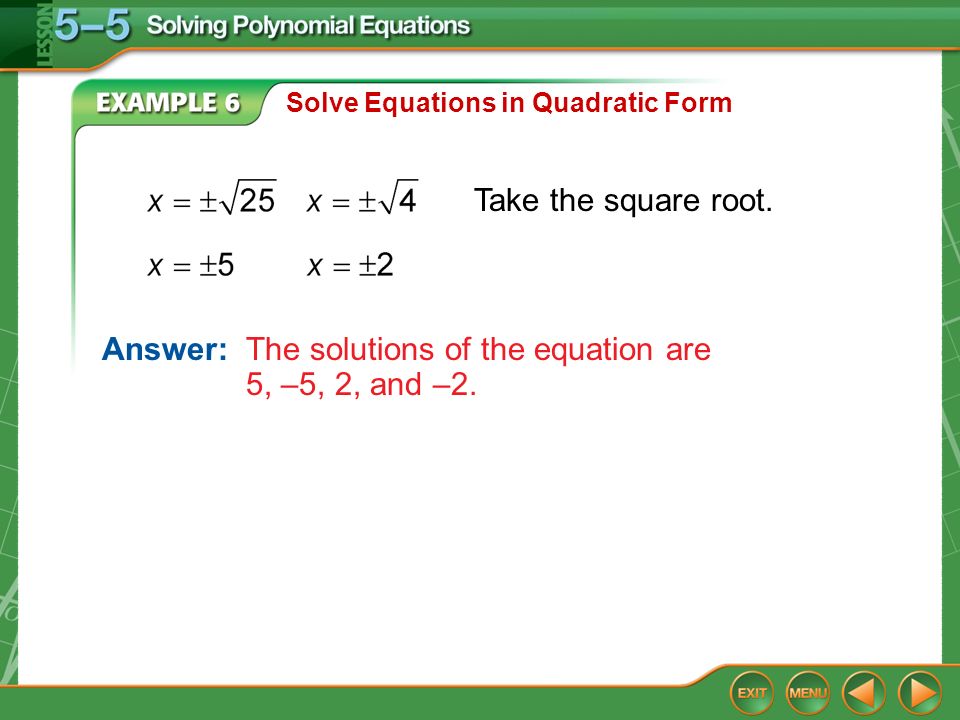 LESSON 5–5 Solving Polynomial Equations

EXAMPLE 6 Solve Equations in Quadratic Form

$x = \pm\sqrt{25}$ $x = \pm\sqrt{4}$ Take the square root.

$x = \pm 5$ $x = \pm 2$

Answer: The solutions of the equation are 5, –5, 2, and –2.

EXIT MENU